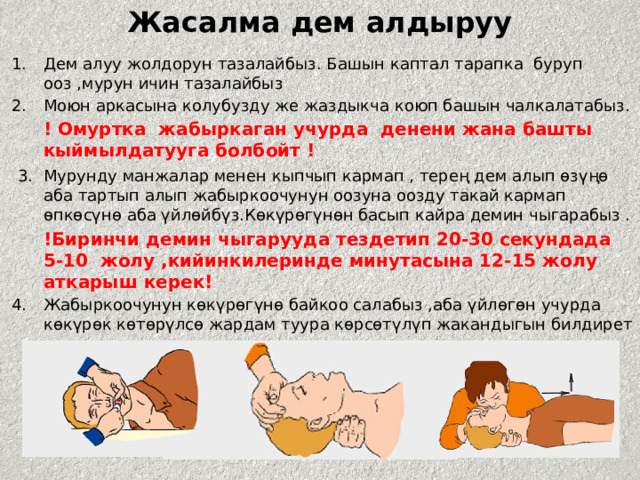 Жасалма дем алдыруу

1. Дем алуу жолдорун тазалайбыз. Башын каптал тарапка буруп ооз ,мурун ичин тазалайбыз

2. Моюн аркасына колубузду же жаздыкча коюп башын чалкалатабыз.

! Омуртка жабыркаган учурда денени жана башты кыймылдатууга болбойт !

3. Мурунду манжалар менен кыпчып кармап , терең дем алып өзүңө аба тартып алып жабыркоочунун оозуна оозду такай кармап өпкөсүнө аба үйлөйбүз.Көкүрөгүнөн басып кайра демин чыгарабыз .

!Биринчи демин чыгарууда тездетип 20-30 секундада 5-10 жолу ,кийинкилеринде минутасына 12-15 жолу аткарыш керек!

4. Жабыркоочунун көкүрөгүнө байкоо салабыз ,аба үйлөгөн учурда көкүрөк көтөрүлсө жардам туура көрсөтүлүп жакандыгын билдирет